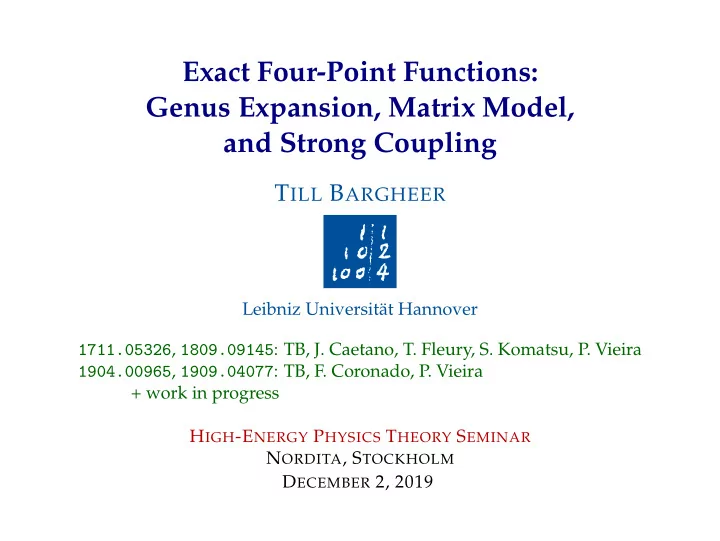 Exact Four-Point Functions:
Genus Expansion, Matrix Model,
and Strong Coupling

TILL BARGHEER

1 1
10 2
100 4

Leibniz Universität Hannover

1711.05326, 1809.09145: TB, J. Caetano, T. Fleury, S. Komatsu, P. Vieira
1904.00965, 1909.04077: TB, F. Coronado, P. Vieira
+ work in progress

HIGH-ENERGY PHYSICS THEORY SEMINAR
NORDITA, STOCKHOLM
DECEMBER 2, 2019